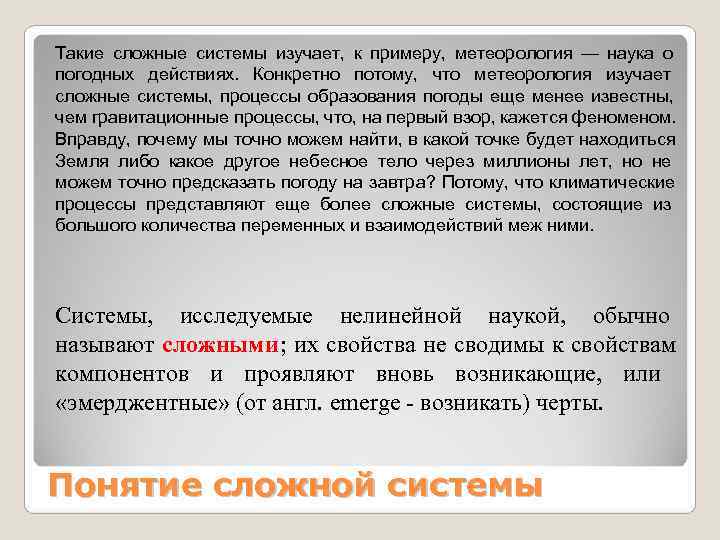 Такие сложные системы изучает, к примеру, метеорология — наука о погодных действиях. Конкретно потому, что метеорология изучает сложные системы, процессы образования погоды еще менее известны, чем гравитационные процессы, что, на первый взор, кажется феноменом. Вправду, почему мы точно можем найти, в какой точке будет находиться Земля либо какое другое небесное тело через миллионы лет, но не можем точно предсказать погоду на завтра? Потому, что климатические процессы представляют еще более сложные системы, состоящие из большого количества переменных и взаимодействий меж ними.

Системы, исследуемые нелинейной наукой, обычно называют сложными; их свойства не сводимы к свойствам компонентов и проявляют вновь возникающие, или «эмерджентные» (от англ. emerge - возникать) черты.

Понятие сложной системы